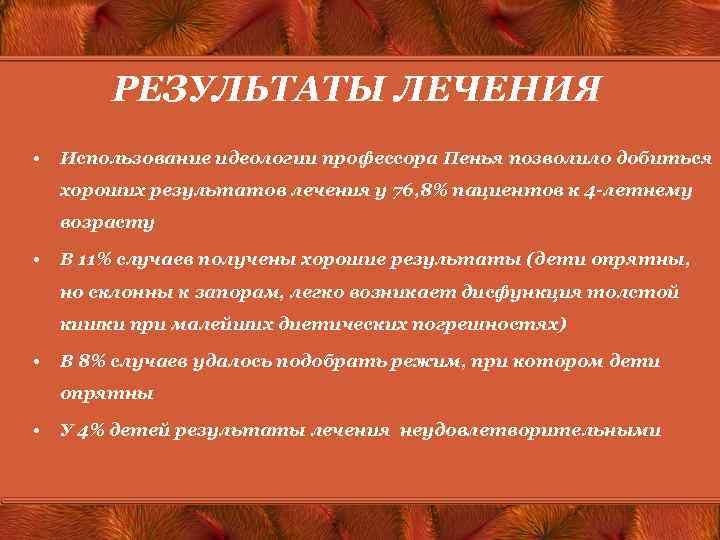 РЕЗУЛЬТАТЫ ЛЕЧЕНИЯ

• Использование идеологии профессора Пенья позволило добиться хороших результатов лечения у 76,8% пациентов к 4-летнему возрасту

• В 11% случаев получены хорошие результаты (дети опрятны, но склонны к запорам, легко возникает дисфункция толстой кишки при малейших диетических погрешностях)

• В 8% случаев удалось подобрать режим, при котором дети опрятны

• У 4% детей результаты лечения  неудовлетворительными